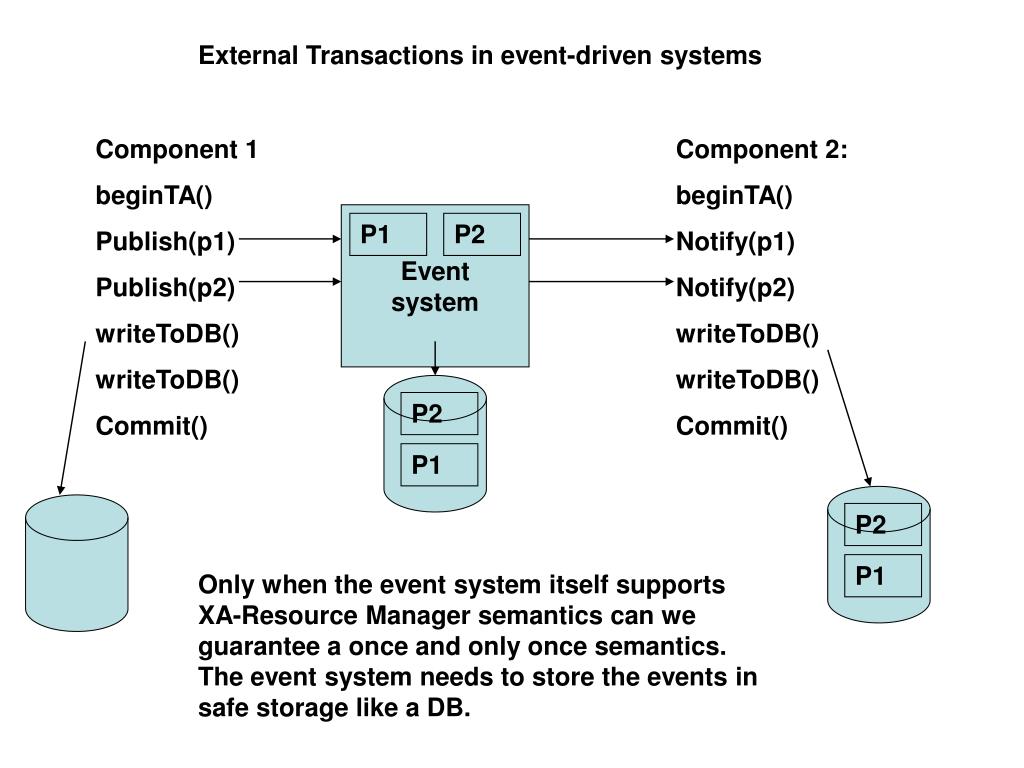 External Transactions in event-driven systems

Component 1
beginTA()
Publish(p1)
Publish(p2)
writeToDB()
writeToDB()
Commit()

P1
P2
Event system

P2
P1

Component 2:
beginTA()
Notify(p1)
Notify(p2)
writeToDB()
writeToDB()
Commit()

P2
P1

Only when the event system itself supports XA-Resource Manager semantics can we guarantee a once and only once semantics. The event system needs to store the events in safe storage like a DB.